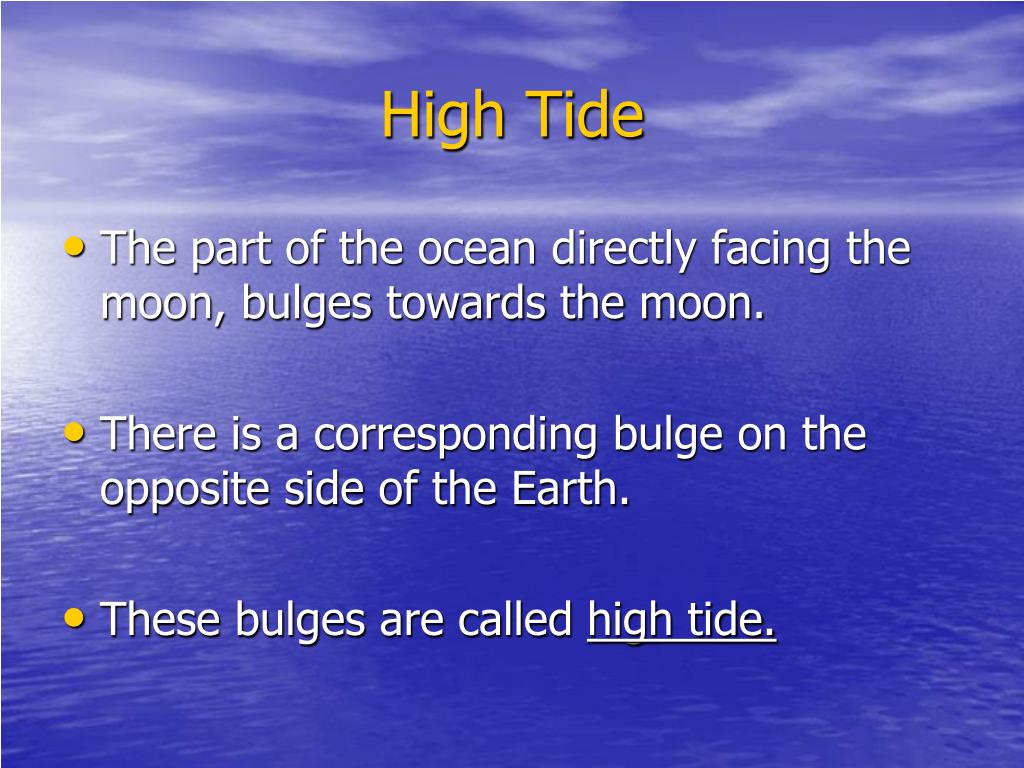 High Tide

• The part of the ocean directly facing the moon, bulges towards the moon.

• There is a corresponding bulge on the opposite side of the Earth.

• These bulges are called high tide.